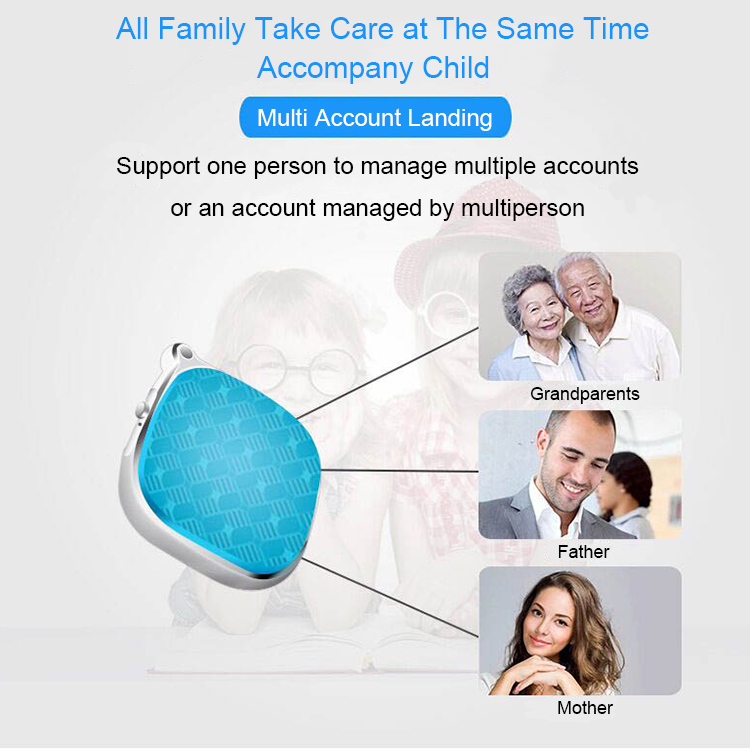 All Family Take Care at The Same Time
Accompany Child

Multi Account Landing

Support one person to manage multiple accounts
or an account managed by multiperson

Grandparents

Father

Mother